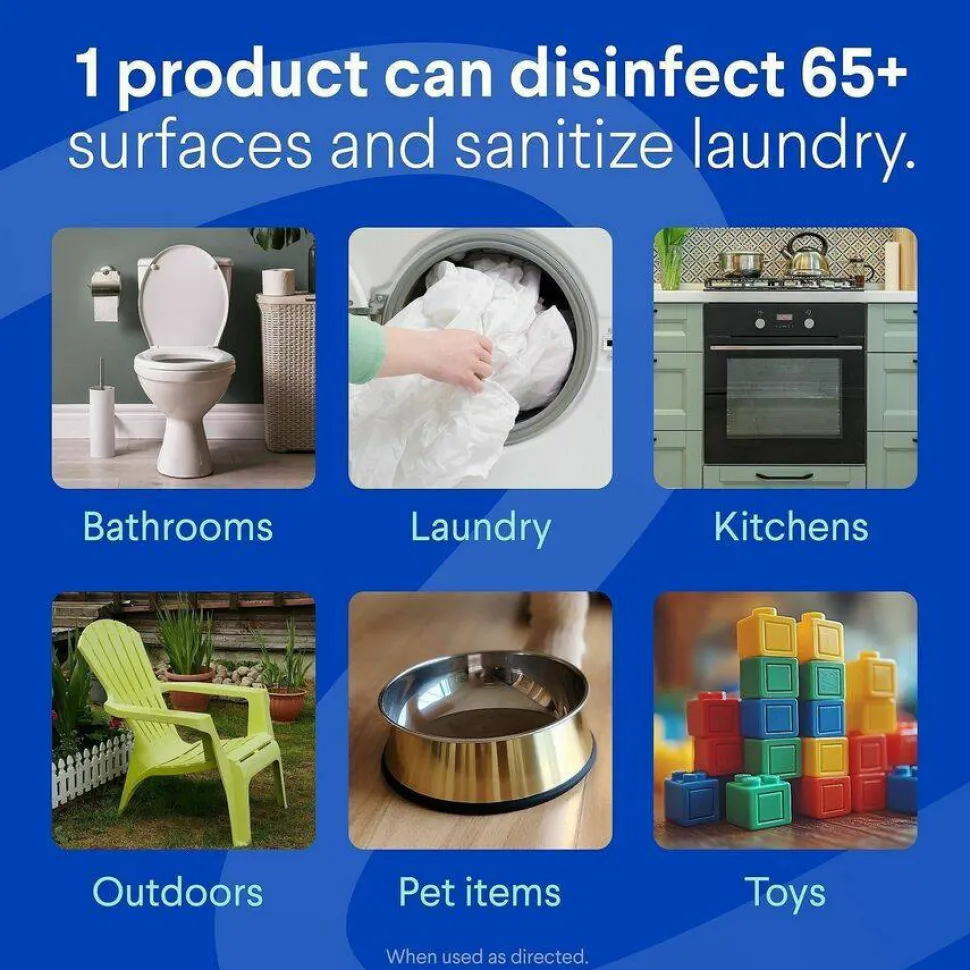 1 product can disinfect 65+ surfaces and sanitize laundry.

Bathrooms

Laundry

Kitchens

Outdoors

Pet items

Toys

When used as directed.